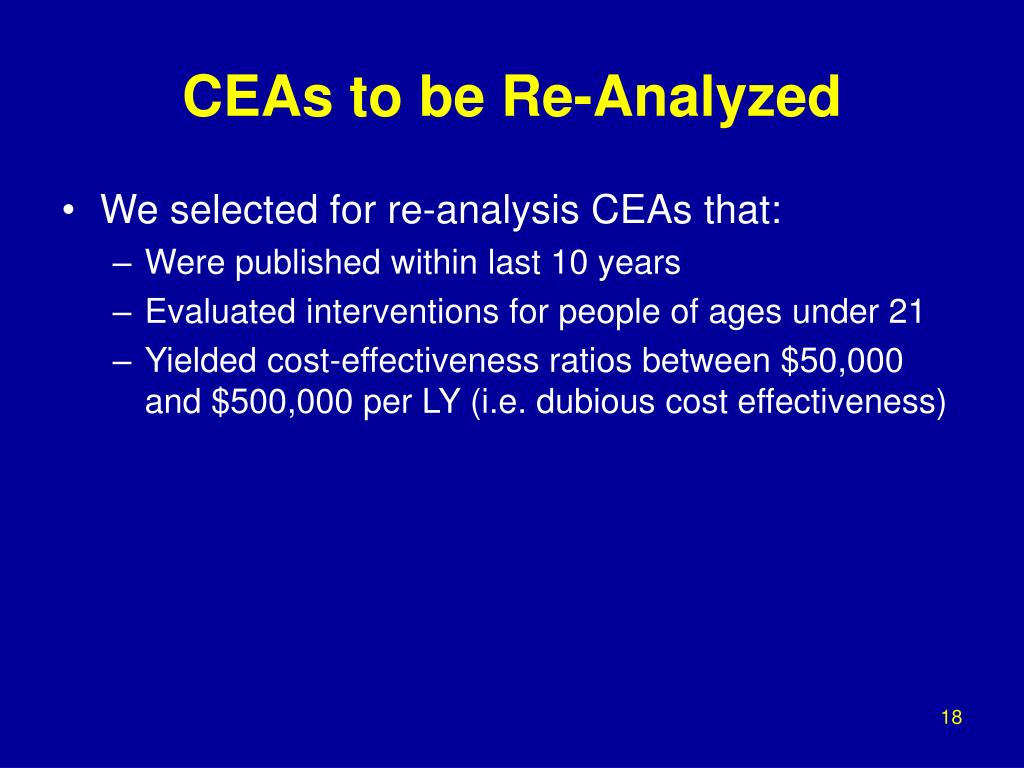 CEAs to be Re-Analyzed

• We selected for re-analysis CEAs that:
– Were published within last 10 years
– Evaluated interventions for people of ages under 21
– Yielded cost-effectiveness ratios between \$50,000 and \$500,000 per LY (i.e. dubious cost effectiveness)

18